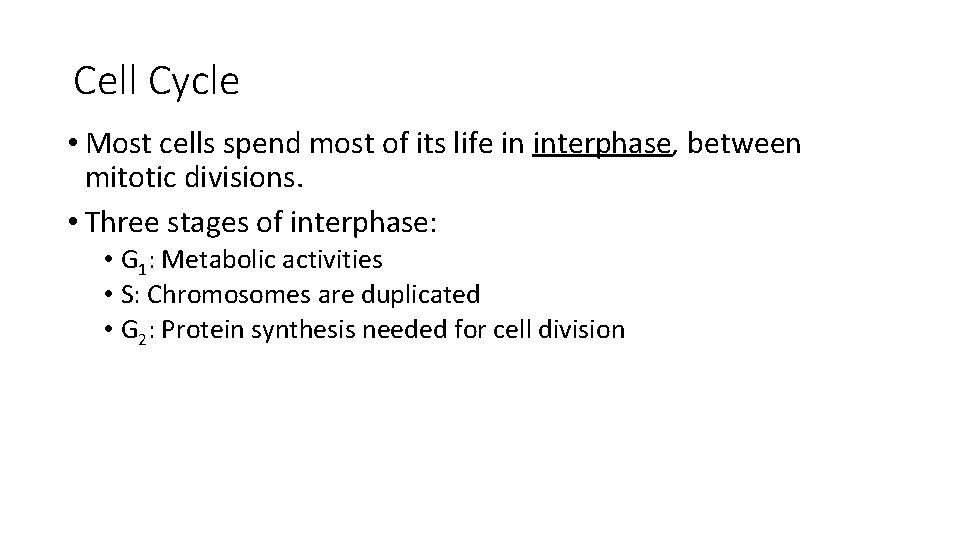 Cell Cycle

• Most cells spend most of its life in interphase, between mitotic divisions.

• Three stages of interphase:
  • $G_1$: Metabolic activities
  • S: Chromosomes are duplicated
  • $G_2$: Protein synthesis needed for cell division